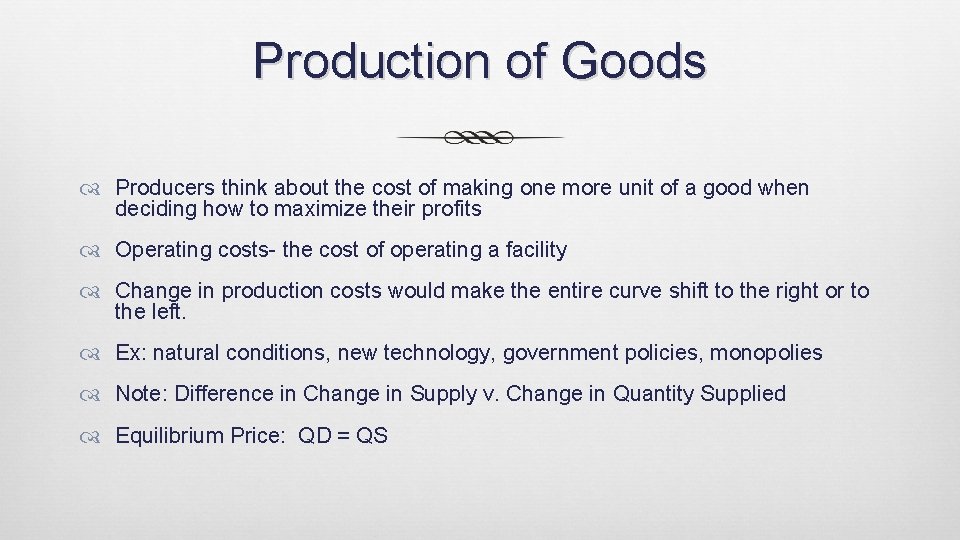 Production of Goods

Producers think about the cost of making one more unit of a good when deciding how to maximize their profits

Operating costs- the cost of operating a facility

Change in production costs would make the entire curve shift to the right or to the left.

Ex: natural conditions, new technology, government policies, monopolies

Note: Difference in Change in Supply v. Change in Quantity Supplied

Equilibrium Price: QD = QS